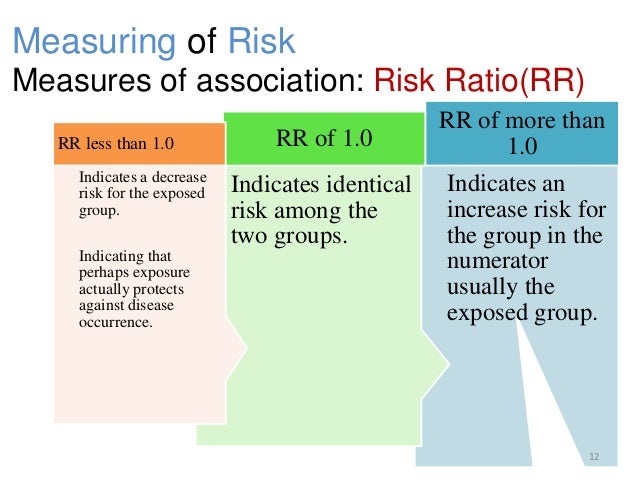 Measuring of Risk
Measures of association: Risk Ratio(RR)

RR less than 1.0

Indicates a decrease risk for the exposed group.

Indicating that perhaps exposure actually protects against disease occurrence.

RR of 1.0

Indicates identical risk among the two groups.

RR of more than 1.0

Indicates an increase risk for the group in the numerator usually the exposed group.

12